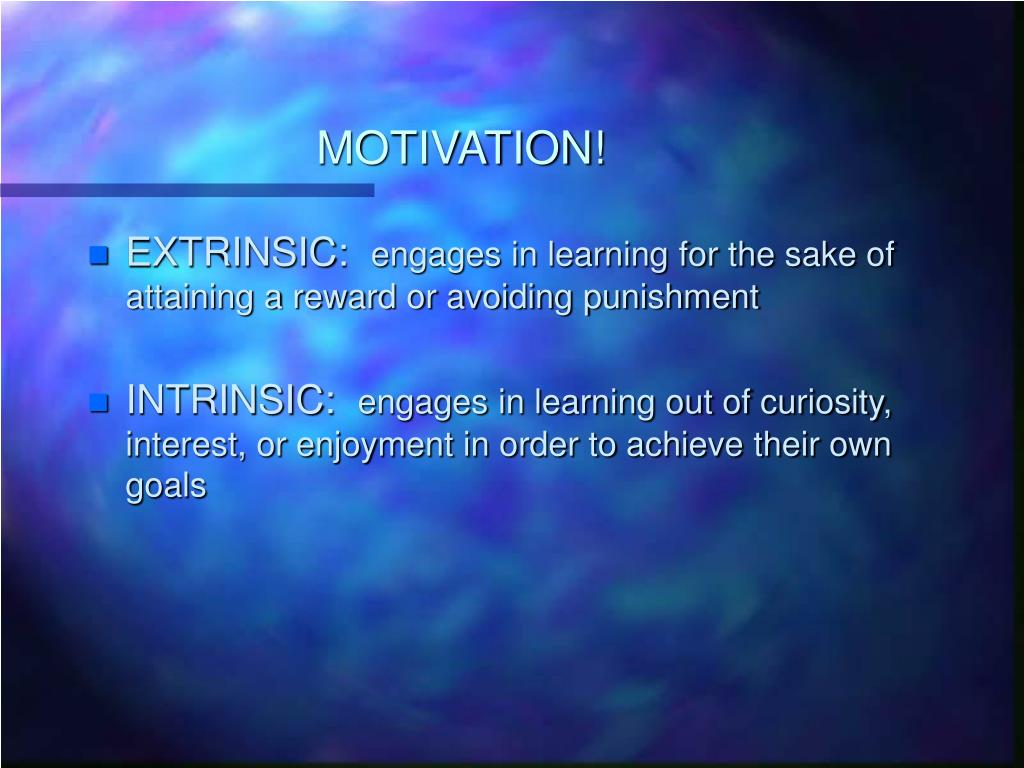 MOTIVATION!

EXTRINSIC: engages in learning for the sake of attaining a reward or avoiding punishment

INTRINSIC: engages in learning out of curiosity, interest, or enjoyment in order to achieve their own goals